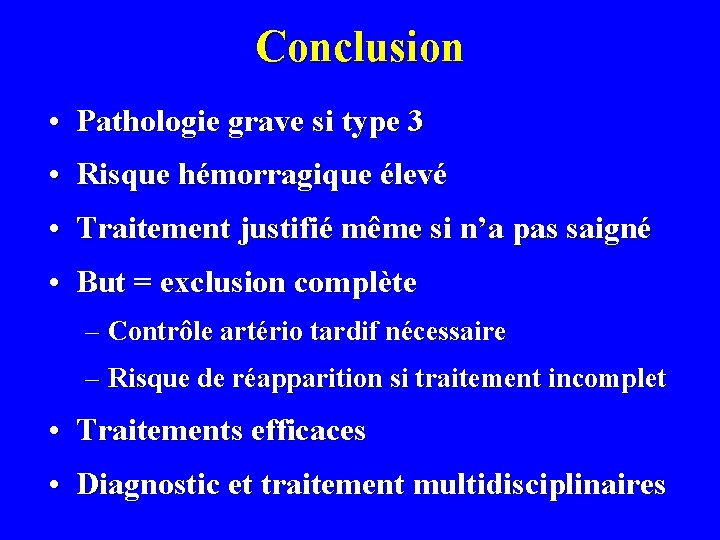 Conclusion

• Pathologie grave si type 3
• Risque hémorragique élevé
• Traitement justifié même si n'a pas saigné
• But = exclusion complète
  – Contrôle artério tardif nécessaire
  – Risque de réapparition si traitement incomplet
• Traitements efficaces
• Diagnostic et traitement multidisciplinaires